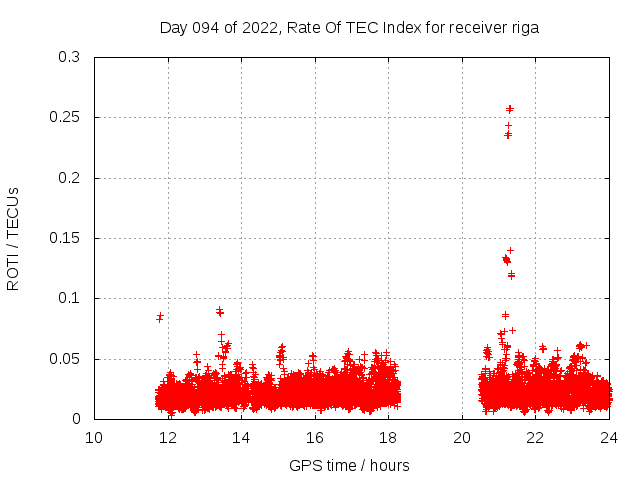 Day 094 of 2022, Rate Of TEC Index for receiver riga

ROTI / TECUs

0.3
0.25
0.2
0.15
0.1
0.05
0

10 12 14 16 18 20 22 24

GPS time / hours